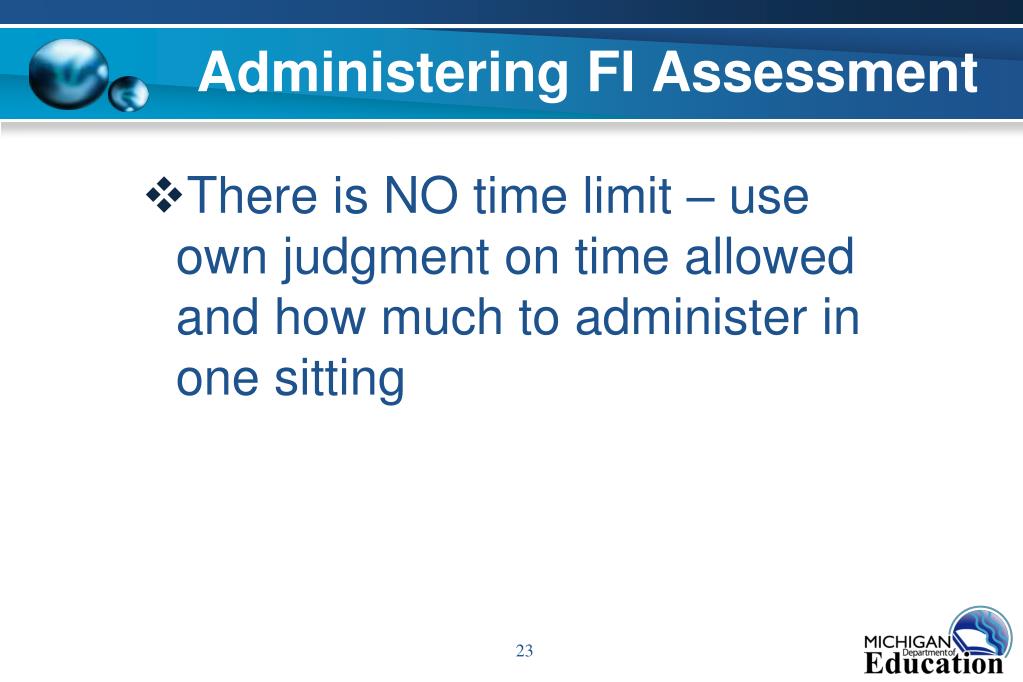 Administering FI Assessment

❖There is NO time limit – use own judgment on time allowed and how much to administer in one sitting

23

MICHIGAN Department of Education